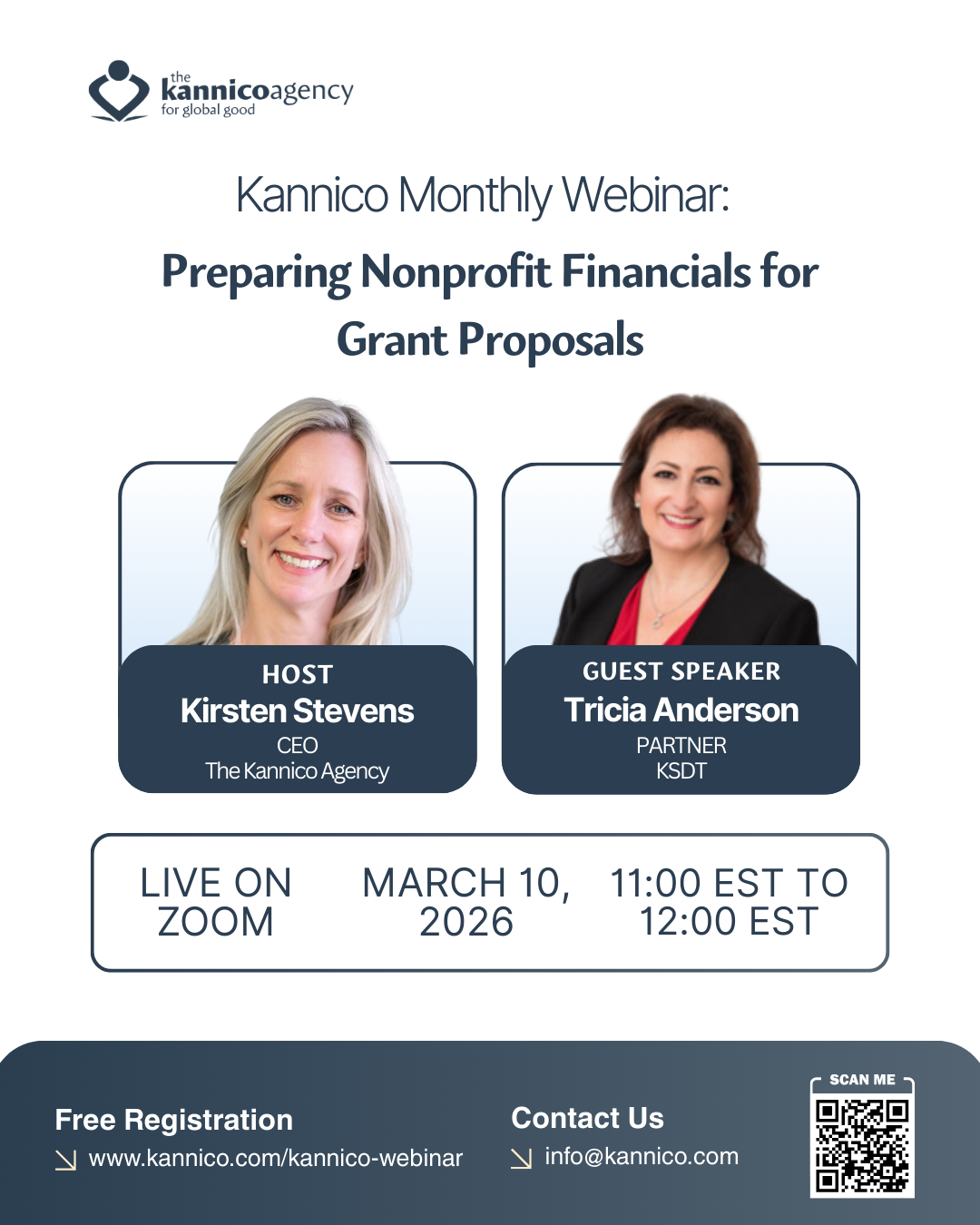 the kannicoagency for global good

Kannico Monthly Webinar:

Preparing Nonprofit Financials for Grant Proposals

HOST
Kirsten Stevens
CEO
The Kannico Agency

GUEST SPEAKER
Tricia Anderson
PARTNER
KSDT

LIVE ON ZOOM

MARCH 10, 2026

11:00 EST TO 12:00 EST

Free Registration
www.kannico.com/kannico-webinar

Contact Us
info@kannico.com

SCAN ME